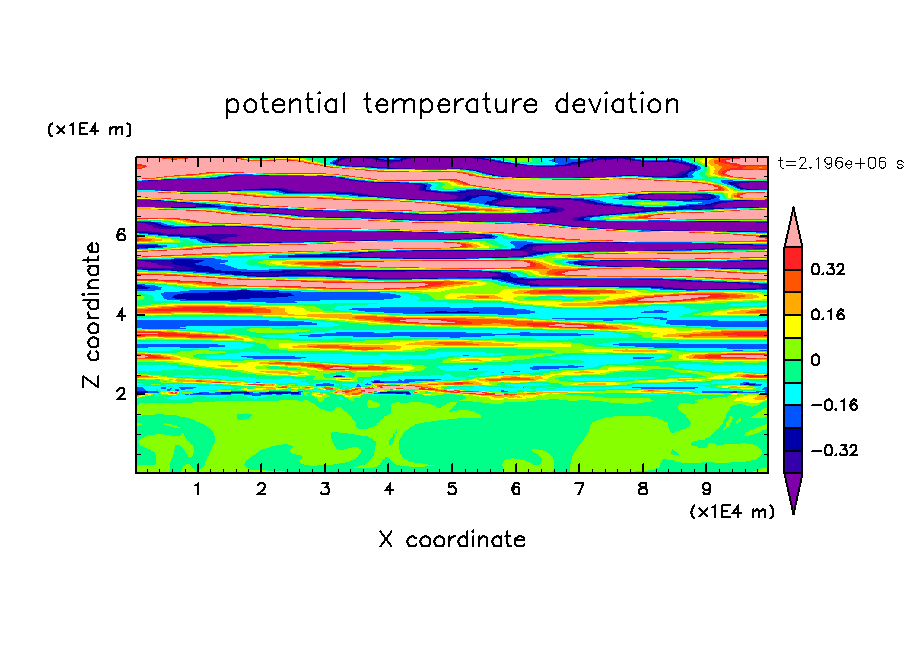 potential temperature deviation

(x1E4 m)

t=2.196e+06 s

Z coordinate

6

4

2

0.32

0.16

0

−0.16

−0.32

1 2 3 4 5 6 7 8 9

(x1E4 m)

X coordinate